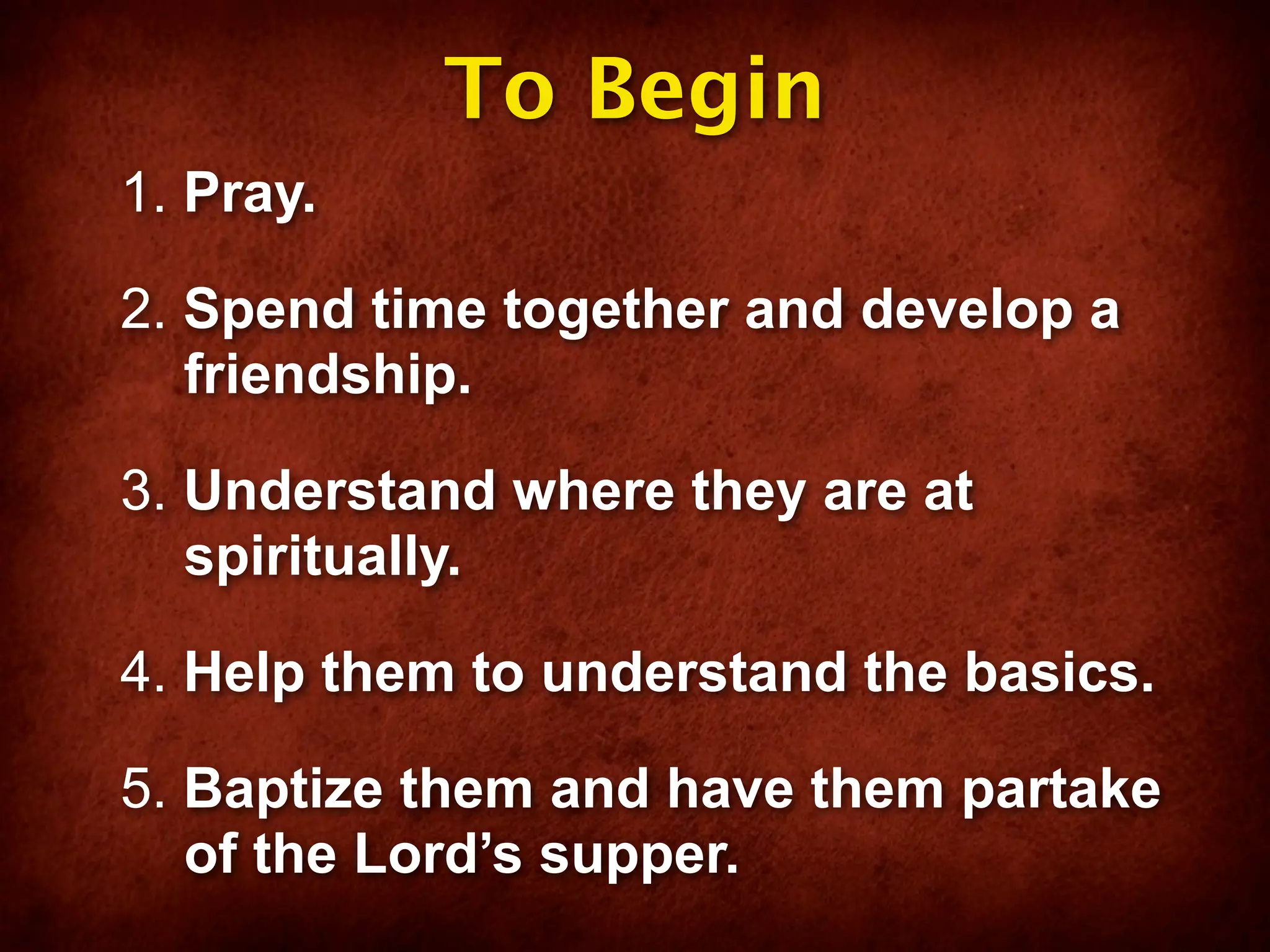 To Begin

1. Pray.

2. Spend time together and develop a friendship.

3. Understand where they are at spiritually.

4. Help them to understand the basics.

5. Baptize them and have them partake of the Lord’s supper.